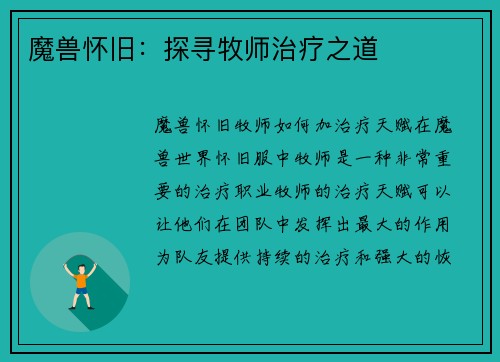 魔兽怀旧：探寻牧师治疗之道

魔兽怀旧牧师如何加治疗天赋在魔兽世界怀旧服中牧师是一种非常重要的治疗职业牧师的治疗天赋可以让他们在团队中发挥出最大的作用为队友提供持续的治疗和强大的恢